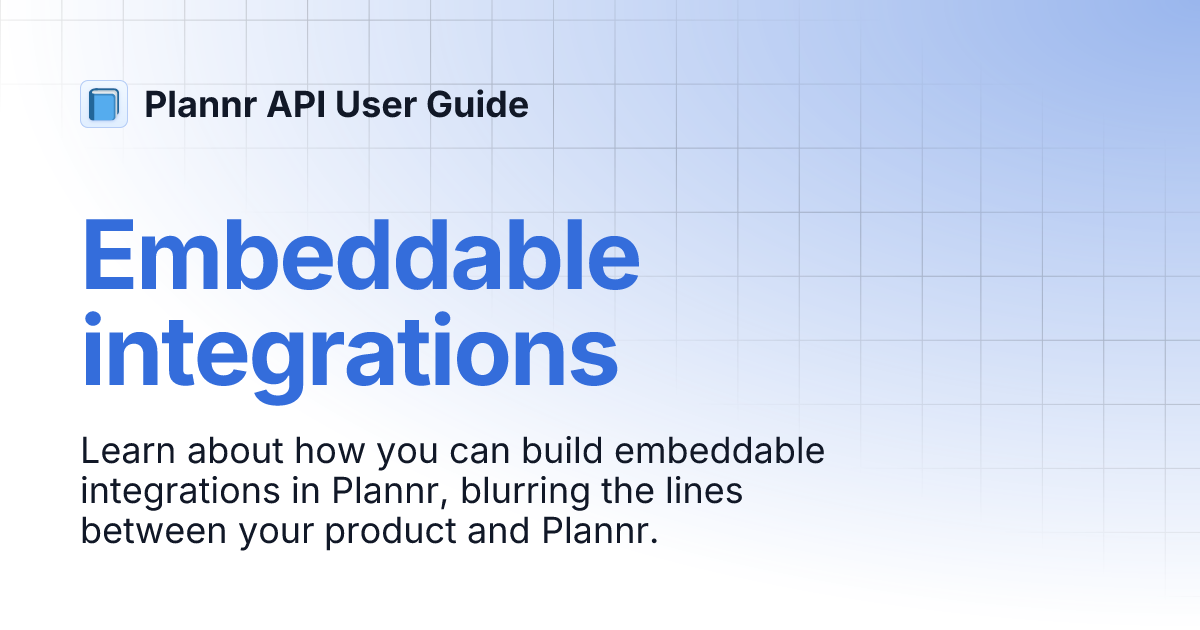 Plannr API User Guide

Embeddable integrations

Learn about how you can build embeddable integrations in Plannr, blurring the lines between your product and Plannr.